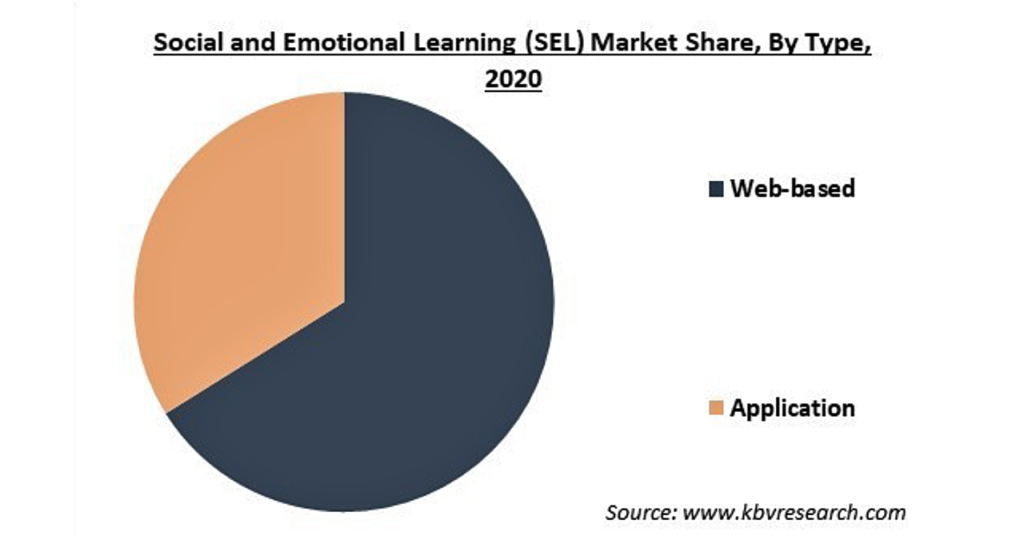 Social and Emotional Learning (SEL) Market Share, By Type, 2020

Web-based

Application

Source: www.kbvresearch.com